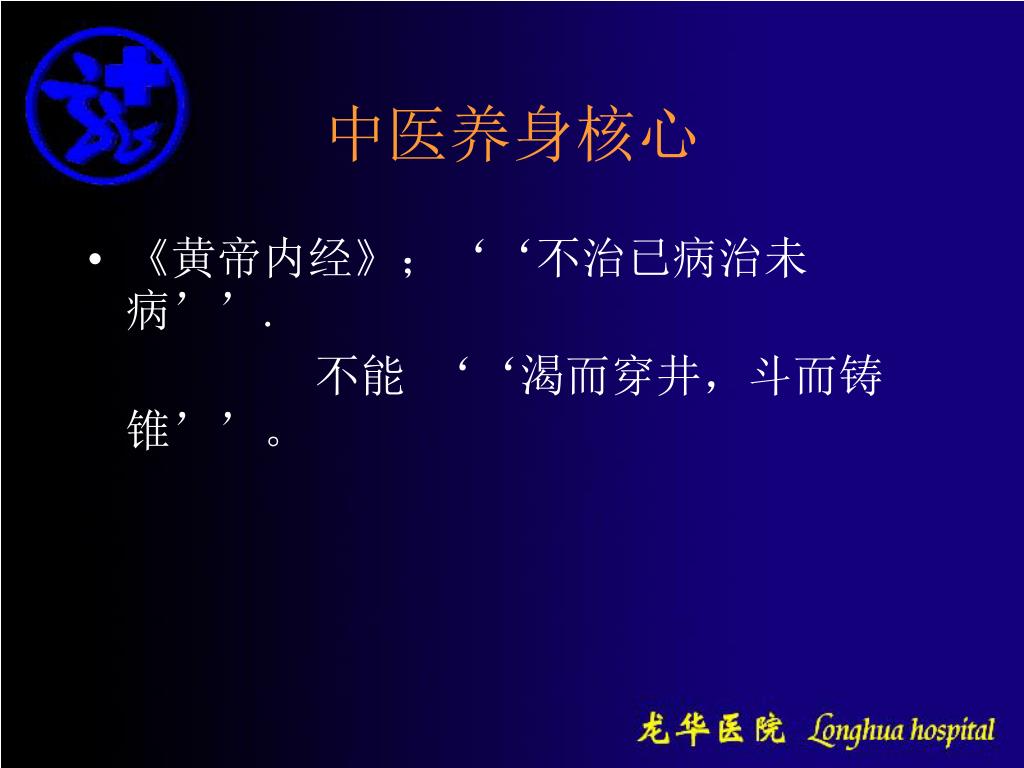 中医养身核心

• 《黄帝内经》；‘‘不治已病治未病’’.
不能 ‘‘渴而穿井，斗而铸锥’’。

龙华医院 Longhua hospital